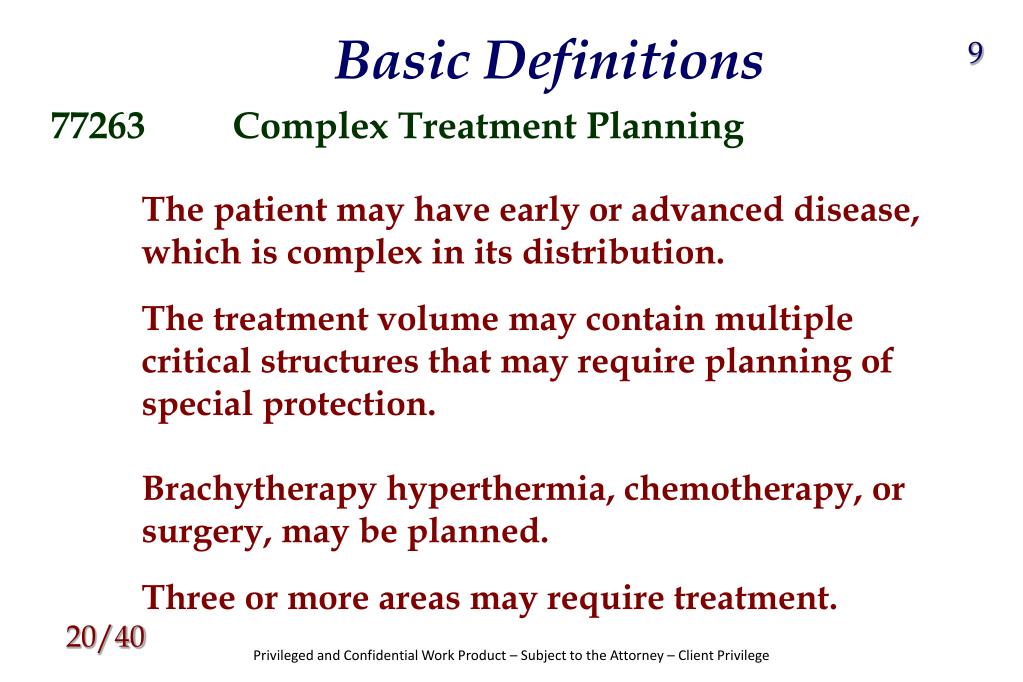 Basic Definitions

9

77263 Complex Treatment Planning

The patient may have early or advanced disease, which is complex in its distribution.

The treatment volume may contain multiple critical structures that may require planning of special protection.

Brachytherapy hyperthermia, chemotherapy, or surgery, may be planned.

Three or more areas may require treatment.

20/40

Privileged and Confidential Work Product – Subject to the Attorney – Client Privilege